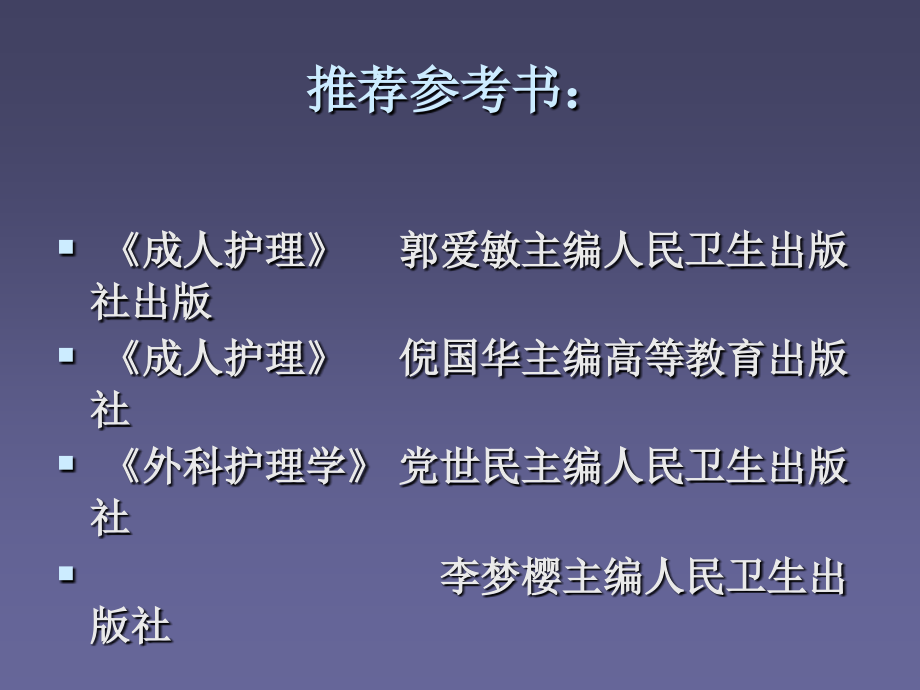 推荐参考书：

▪ 《成人护理》　郭爱敏主编人民卫生出版社出版
▪ 《成人护理》　倪国华主编高等教育出版社
▪ 《外科护理学》 党世民主编人民卫生出版社
▪ 李梦樱主编人民卫生出版社